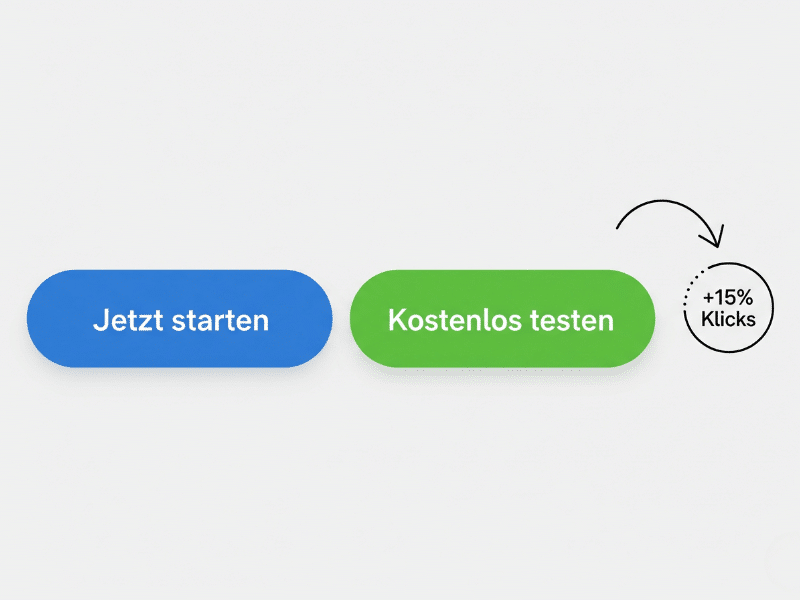 Jetzt starten

Kostenlos testen

+15%
Klicks